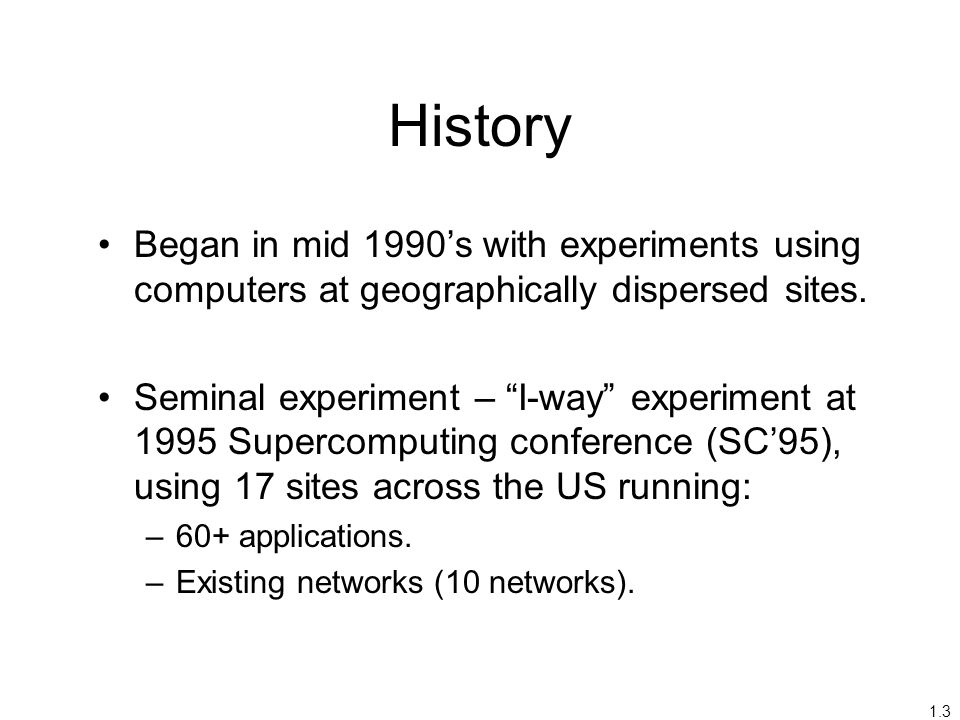 History

• Began in mid 1990’s with experiments using computers at geographically dispersed sites.

• Seminal experiment – “I-way” experiment at 1995 Supercomputing conference (SC’95), using 17 sites across the US running:
– 60+ applications.
– Existing networks (10 networks).

1.3